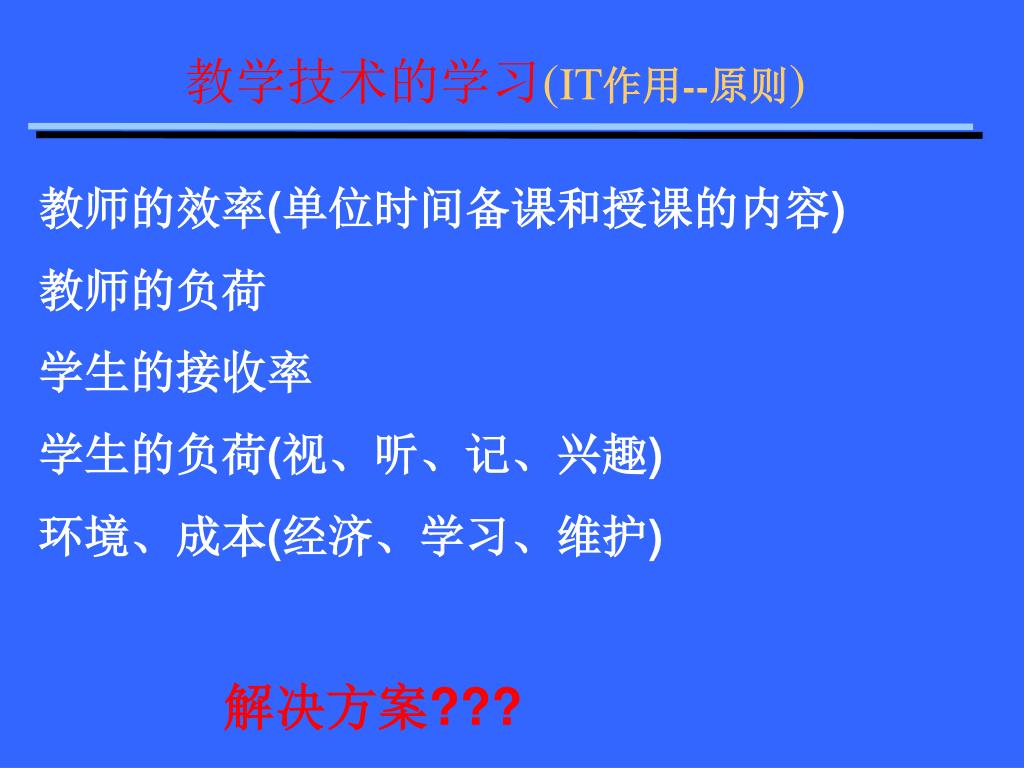 教学技术的学习(IT作用--原则)

教师的效率(单位时间备课和授课的内容)

教师的负荷

学生的接收率

学生的负荷(视、听、记、兴趣)

环境、成本(经济、学习、维护)

解决方案???